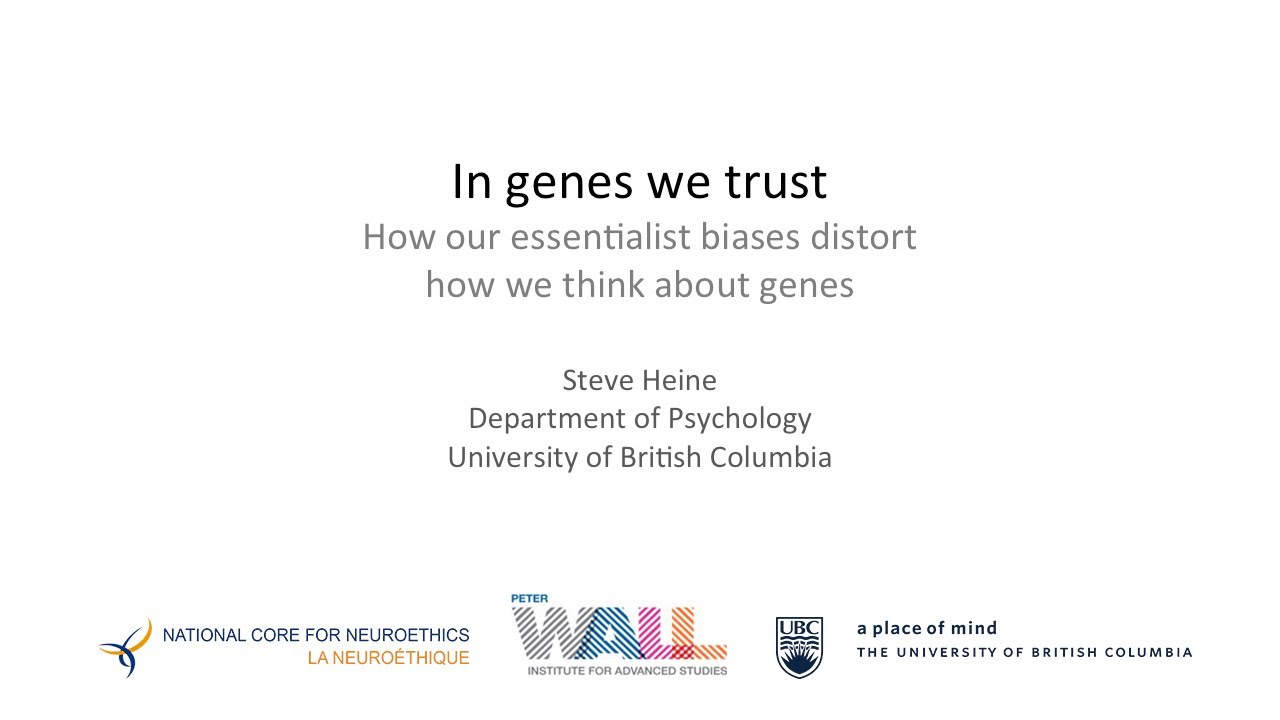 In genes we trust

How our essentialist biases distort how we think about genes

Steve Heine
Department of Psychology
University of British Columbia

NATIONAL CORE FOR NEUROETHICS
LA NEUROÉTHIQUE

PETER
WALL
INSTITUTE FOR ADVANCED STUDIES

UBC

a place of mind
THE UNIVERSITY OF BRITISH COLUMBIA